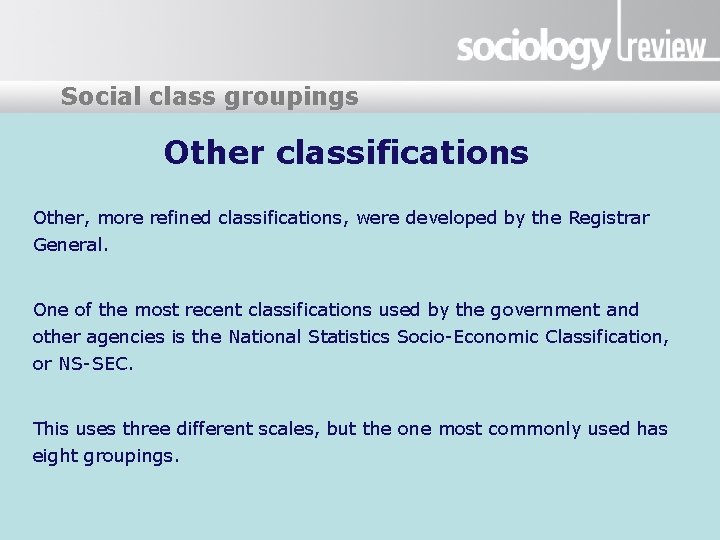 sociology review

Social class groupings

Other classifications

Other, more refined classifications, were developed by the Registrar General.

One of the most recent classifications used by the government and other agencies is the National Statistics Socio-Economic Classification, or NS-SEC.

This uses three different scales, but the one most commonly used has eight groupings.